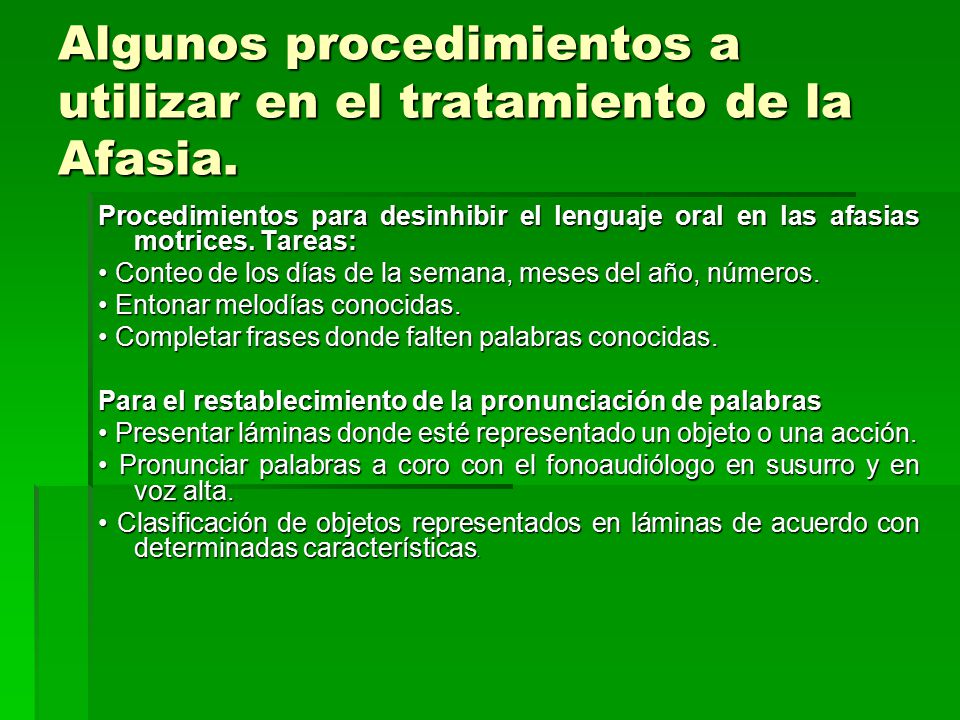 Algunos procedimientos a utilizar en el tratamiento de la Afasia.

Procedimientos para desinhibir el lenguaje oral en las afasias motrices. Tareas:
• Conteo de los días de la semana, meses del año, números.
• Entonar melodías conocidas.
• Completar frases donde falten palabras conocidas.

Para el restablecimiento de la pronunciación de palabras
• Presentar láminas donde esté representado un objeto o una acción.
• Pronunciar palabras a coro con el fonoaudiólogo en susurro y en voz alta.
• Clasificación de objetos representados en láminas de acuerdo con determinadas características.